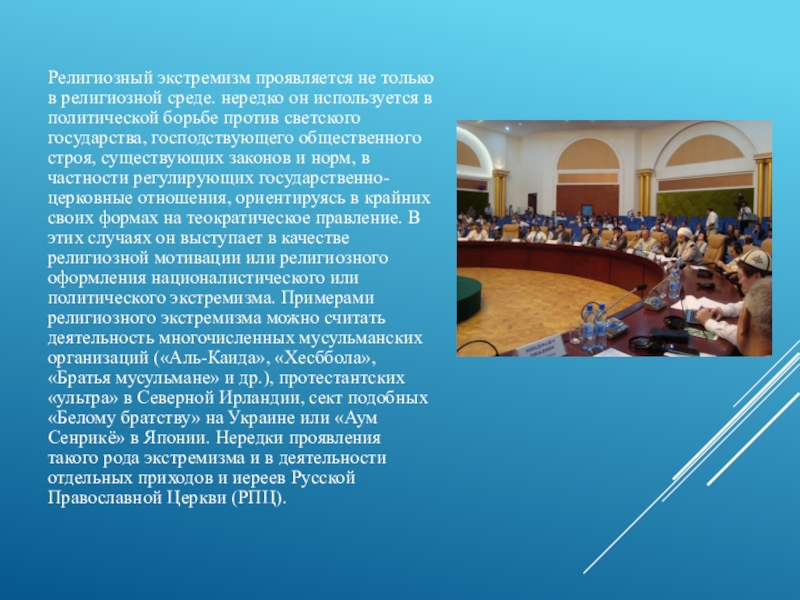 Религиозный экстремизм проявляется не только в религиозной среде. нередко он используется в политической борьбе против светского государства, господствующего общественного строя, существующих законов и норм, в частности регулирующих государственно-церковные отношения, ориентируясь в крайних своих формах на теократическое правление. В этих случаях он выступает в качестве религиозной мотивации или религиозного оформления националистического или политического экстремизма. Примерами религиозного экстремизма можно считать деятельность многочисленных мусульманских организаций («Аль-Каида», «Хесббола», «Братья мусульмане» и др.), протестантских «ультра» в Северной Ирландии, сект подобных «Белому братству» на Украине или «Аум Сенрикё» в Японии. Нередки проявления такого рода экстремизма и в деятельности отдельных приходов и иереев Русской Православной Церкви (РПЦ).